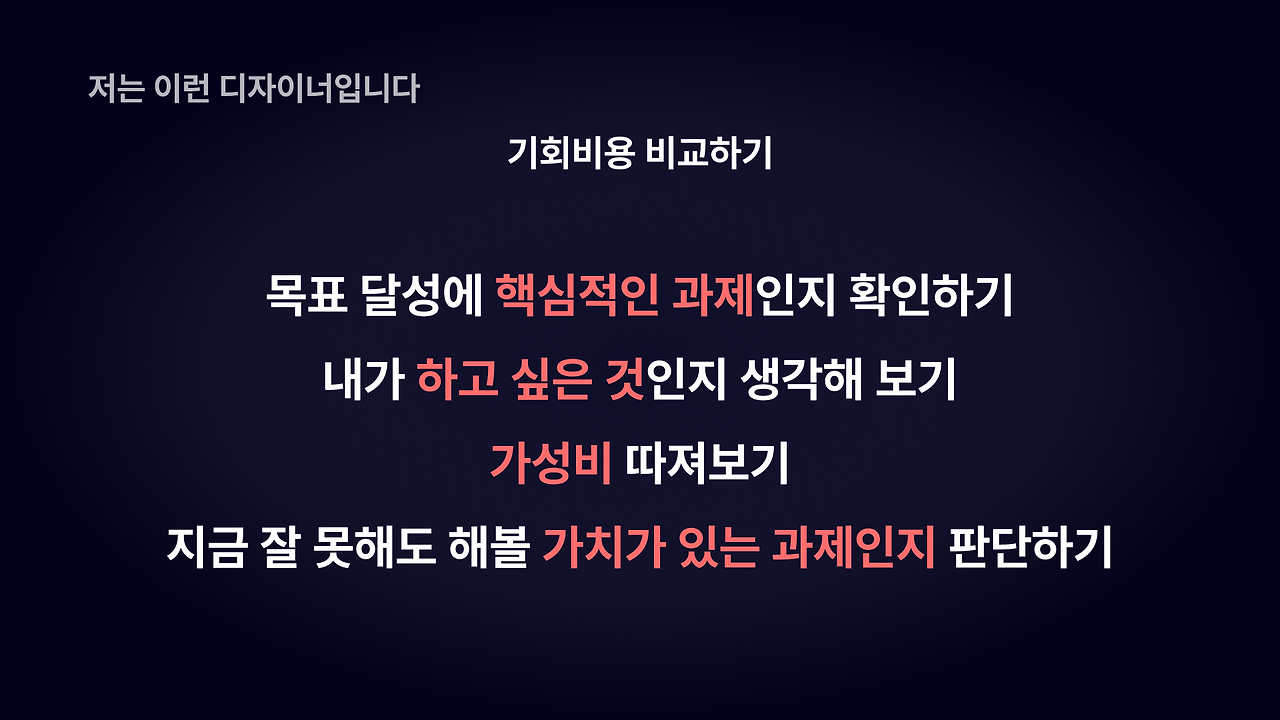 저는 이런 디자이너입니다

기회비용 비교하기

목표 달성에 핵심적인 과제인지 확인하기

내가 하고 싶은 것인지 생각해 보기

가성비 따져보기

지금 잘 못해도 해볼 가치가 있는 과제인지 판단하기